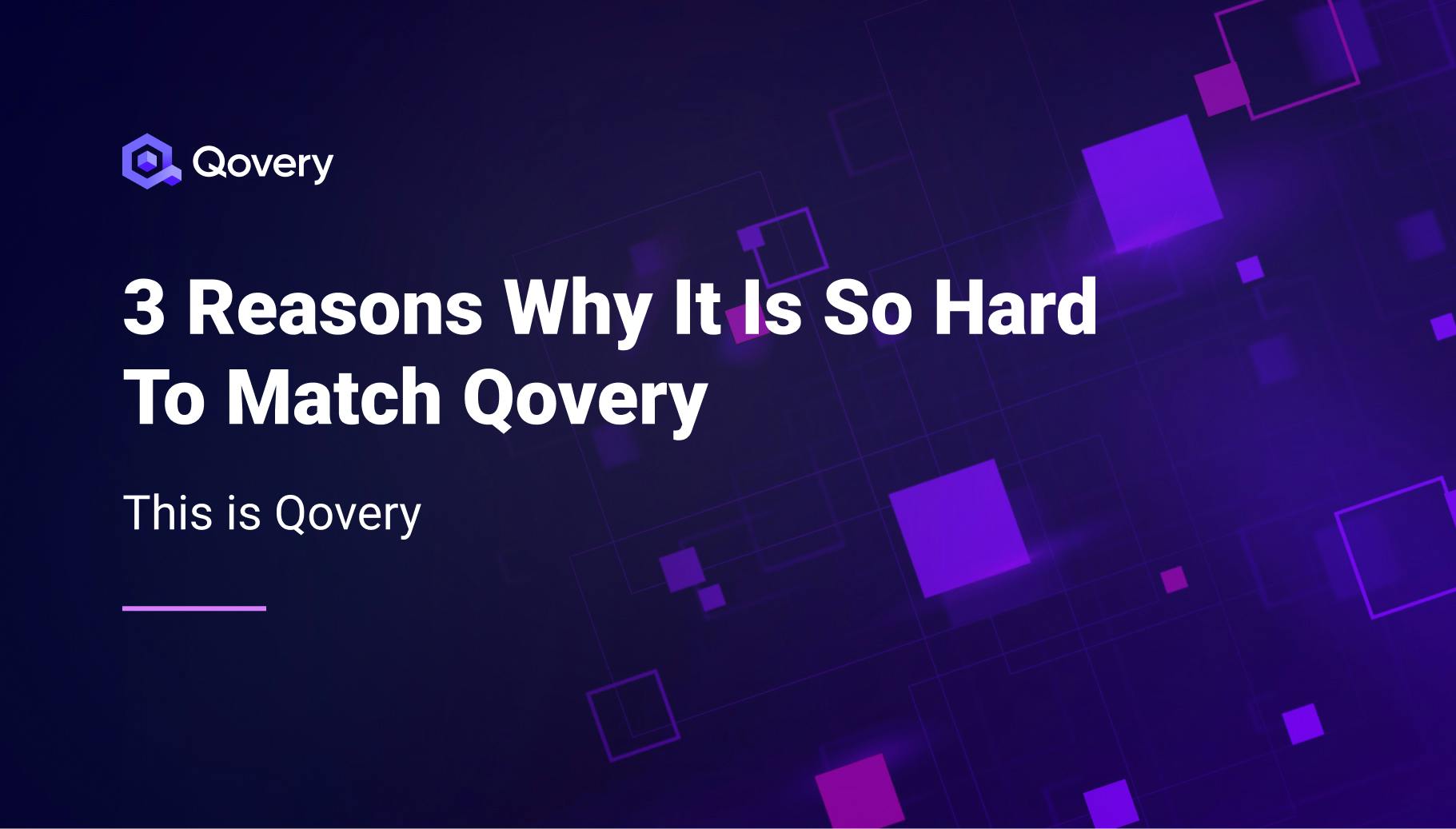 Qovery

3 Reasons Why It Is So Hard To Match Qovery

This is Qovery